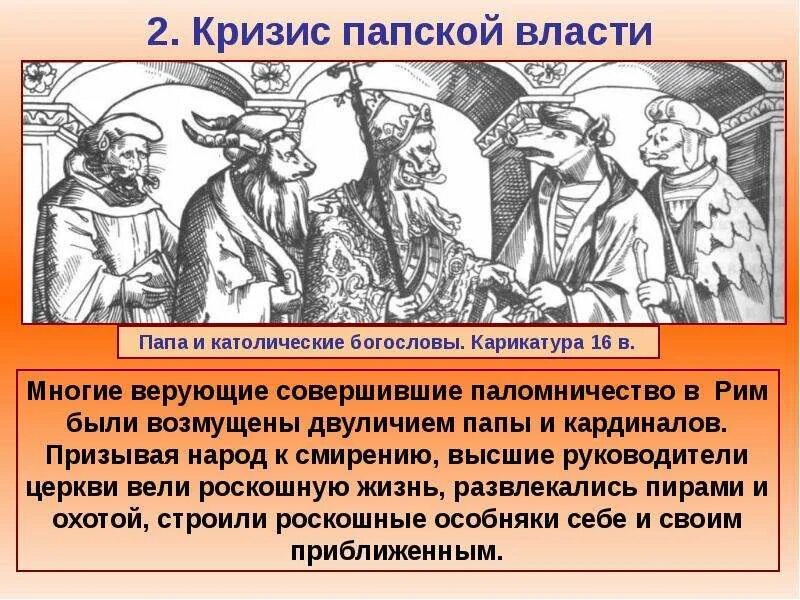 2. Кризис папской власти

Папа и католические богословы. Карикатура 16 в.

Многие верующие совершившие паломничество в Рим были возмущены двуличием папы и кардиналов. Призывая народ к смирению, высшие руководители церкви вели роскошную жизнь, развлекались пирами и охотой, строили роскошные особняки себе и своим приближенным.